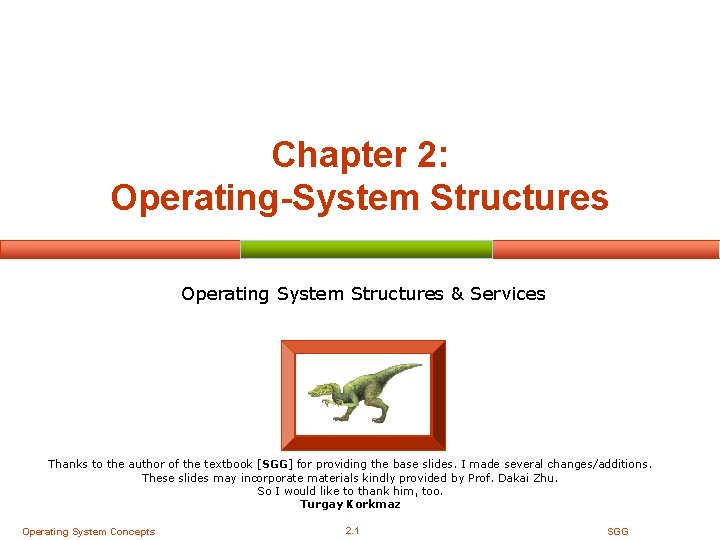 Chapter 2:
Operating-System Structures

Operating System Structures & Services

Thanks to the author of the textbook [SGG] for providing the base slides. I made several changes/additions. These slides may incorporate materials kindly provided by Prof. Dakai Zhu. So I would like to thank him, too.
Turgay Korkmaz

Operating System Concepts
2.1
SGG